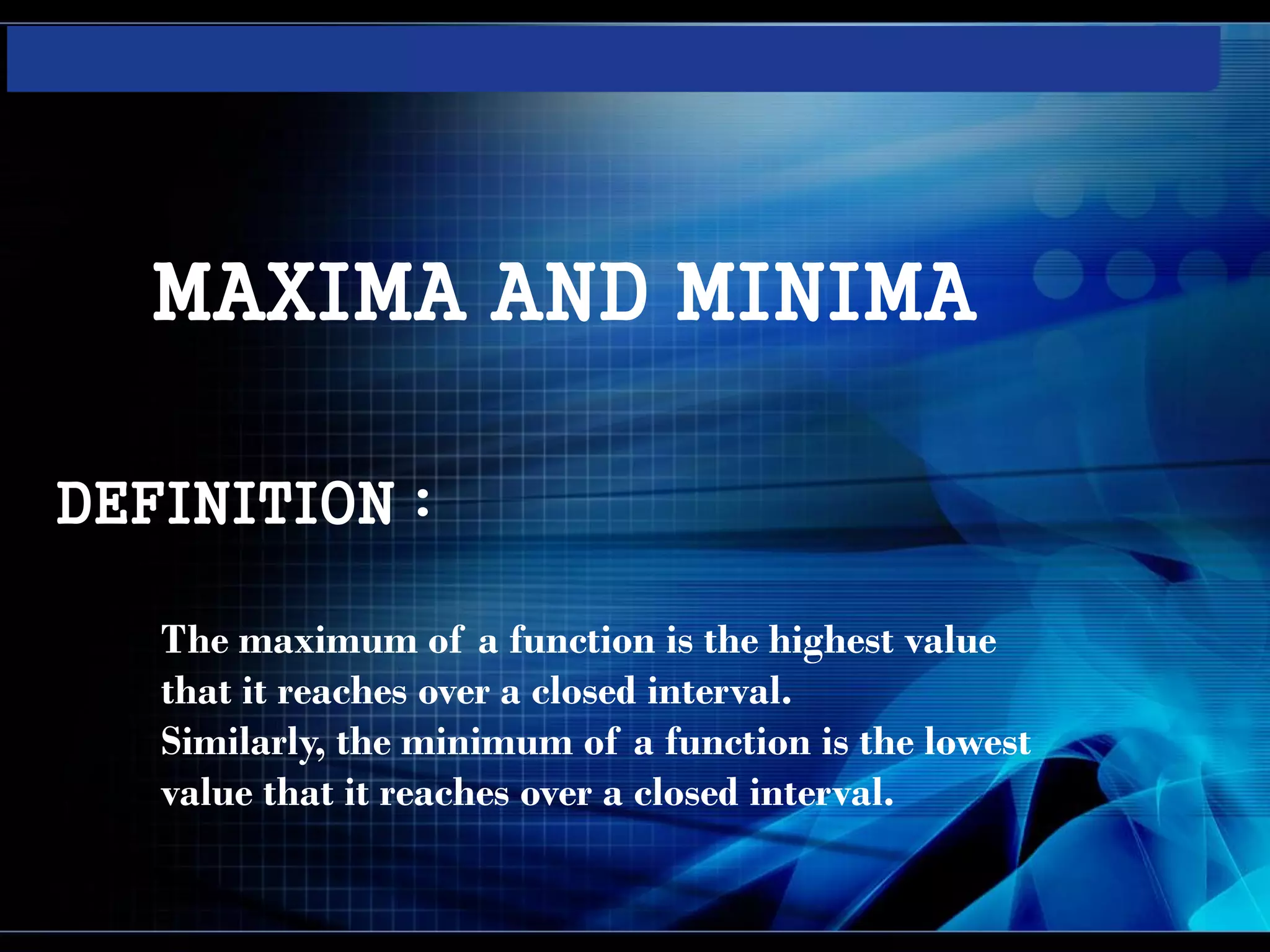 MAXIMA AND MINIMA

DEFINITION :

The maximum of a function is the highest value that it reaches over a closed interval.
Similarly, the minimum of a function is the lowest value that it reaches over a closed interval.